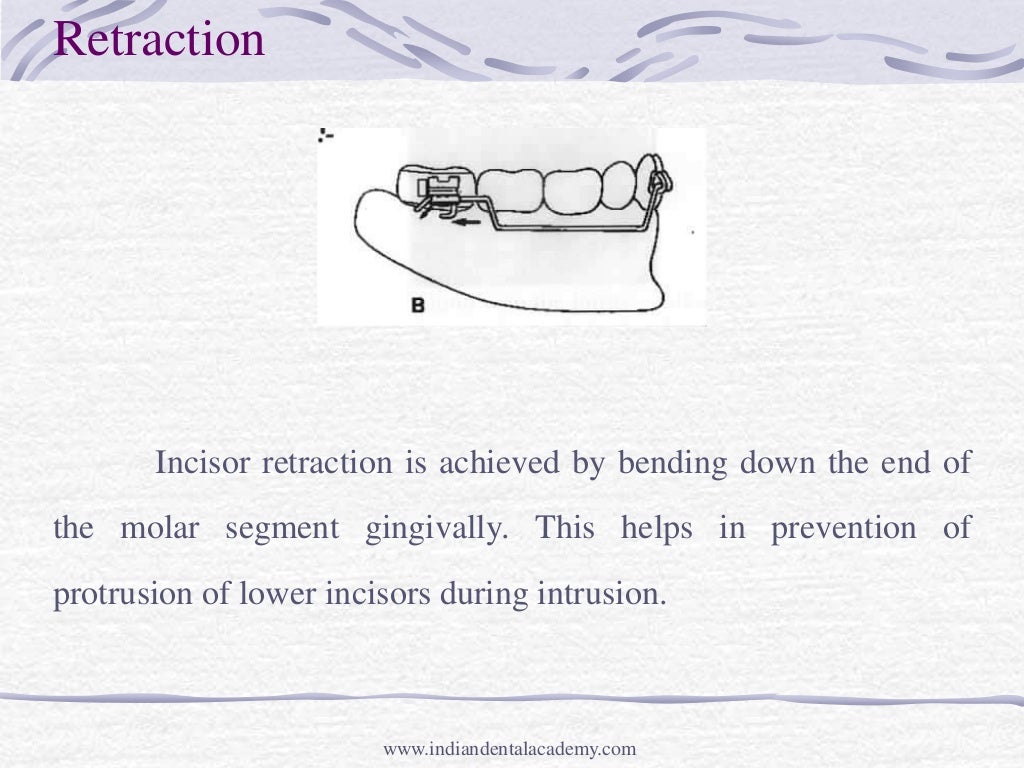 Retraction

B

Incisor retraction is achieved by bending down the end of the molar segment gingivally. This helps in prevention of protrusion of lower incisors during intrusion.

www.indiandentalacademy.com